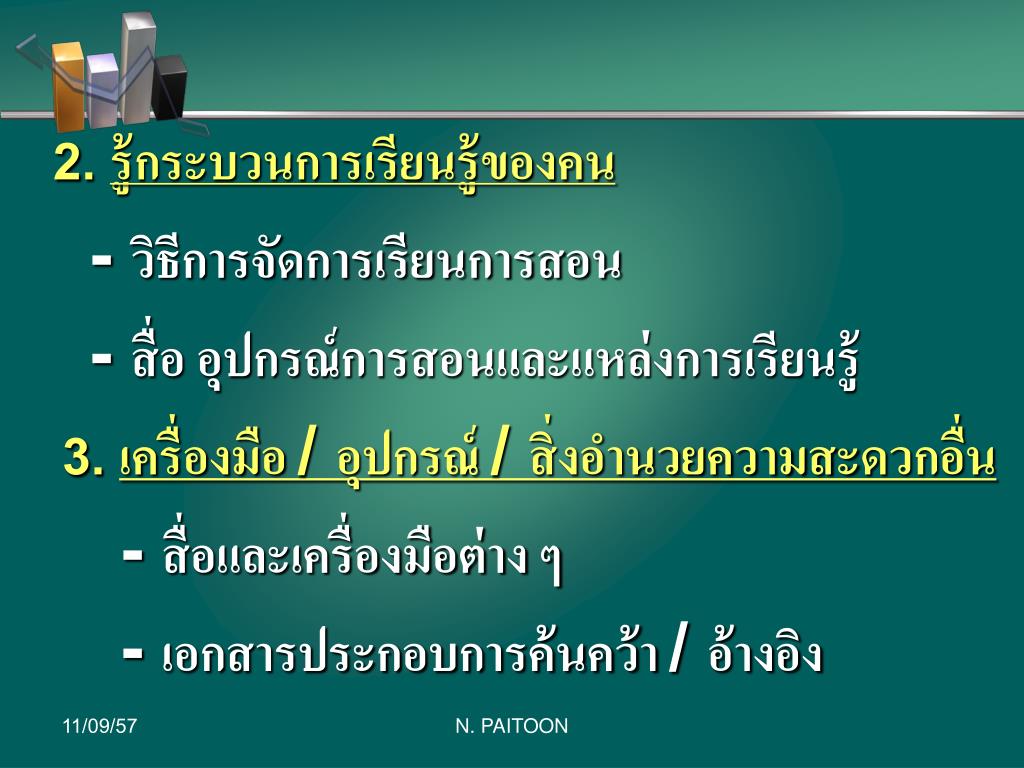 2. รู้กระบวนการเรียนรู้ของคน

- วิธีการจัดการเรียนการสอน

- สื่อ อุปกรณ์การสอนและแหล่งการเรียนรู้

3. เครื่องมือ / อุปกรณ์ / สิ่งอำนวยความสะดวกอื่น

- สื่อและเครื่องมือต่าง ๆ

- เอกสารประกอบการค้นคว้า / อ้างอิง

11/09/57

N. PAITOON